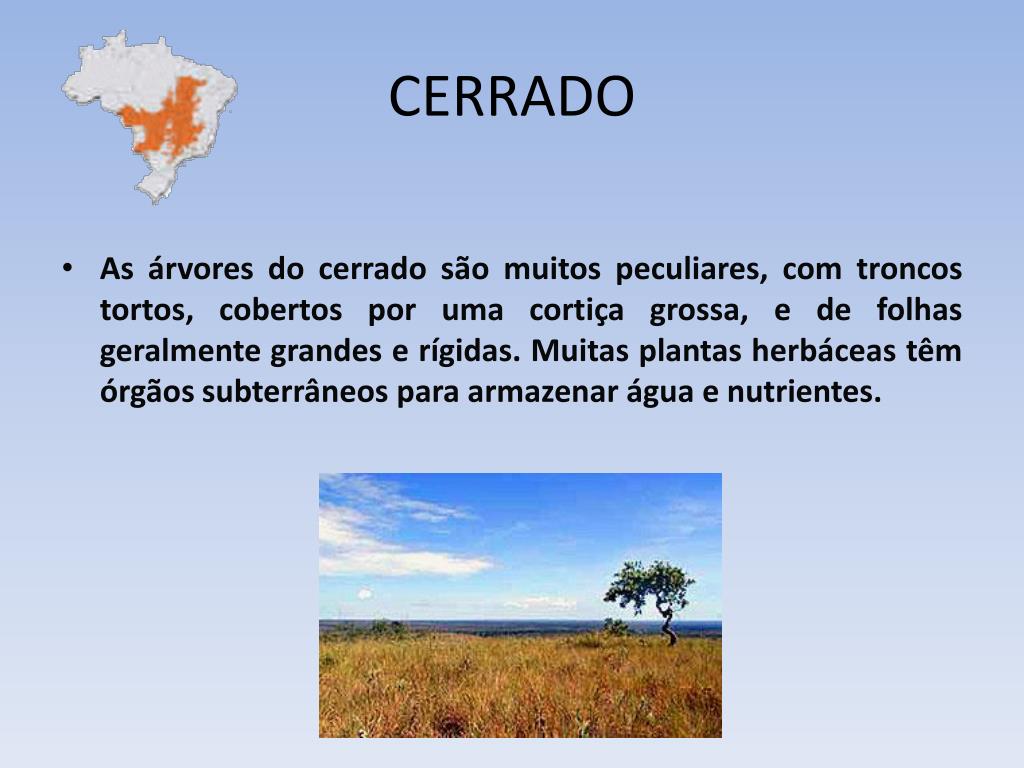 CERRADO

• As árvores do cerrado são muitos peculiares, com troncos tortos, cobertos por uma cortiça grossa, e de folhas geralmente grandes e rígidas. Muitas plantas herbáceas têm órgãos subterrâneos para armazenar água e nutrientes.